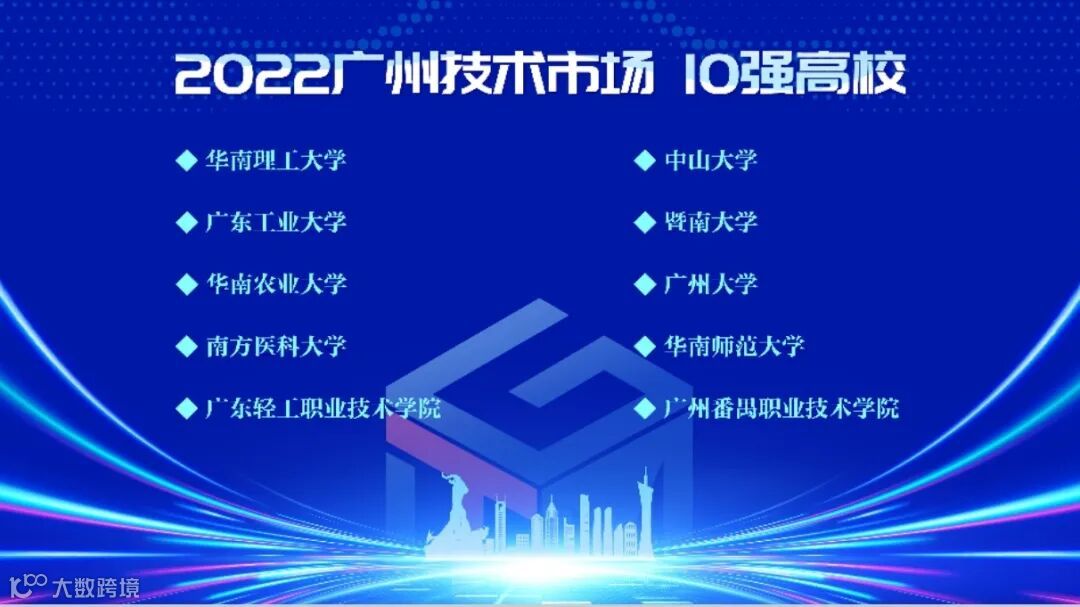 2022广州技术市场 10强高校

◆ 华南理工大学
◆ 广东工业大学
◆ 华南农业大学
◆ 南方医科大学
◆ 广东轻工职业技术学院

◆ 中山大学
◆ 暨南大学
◆ 广州大学
◆ 华南师范大学
◆ 广州番禺职业技术学院

大数跨境